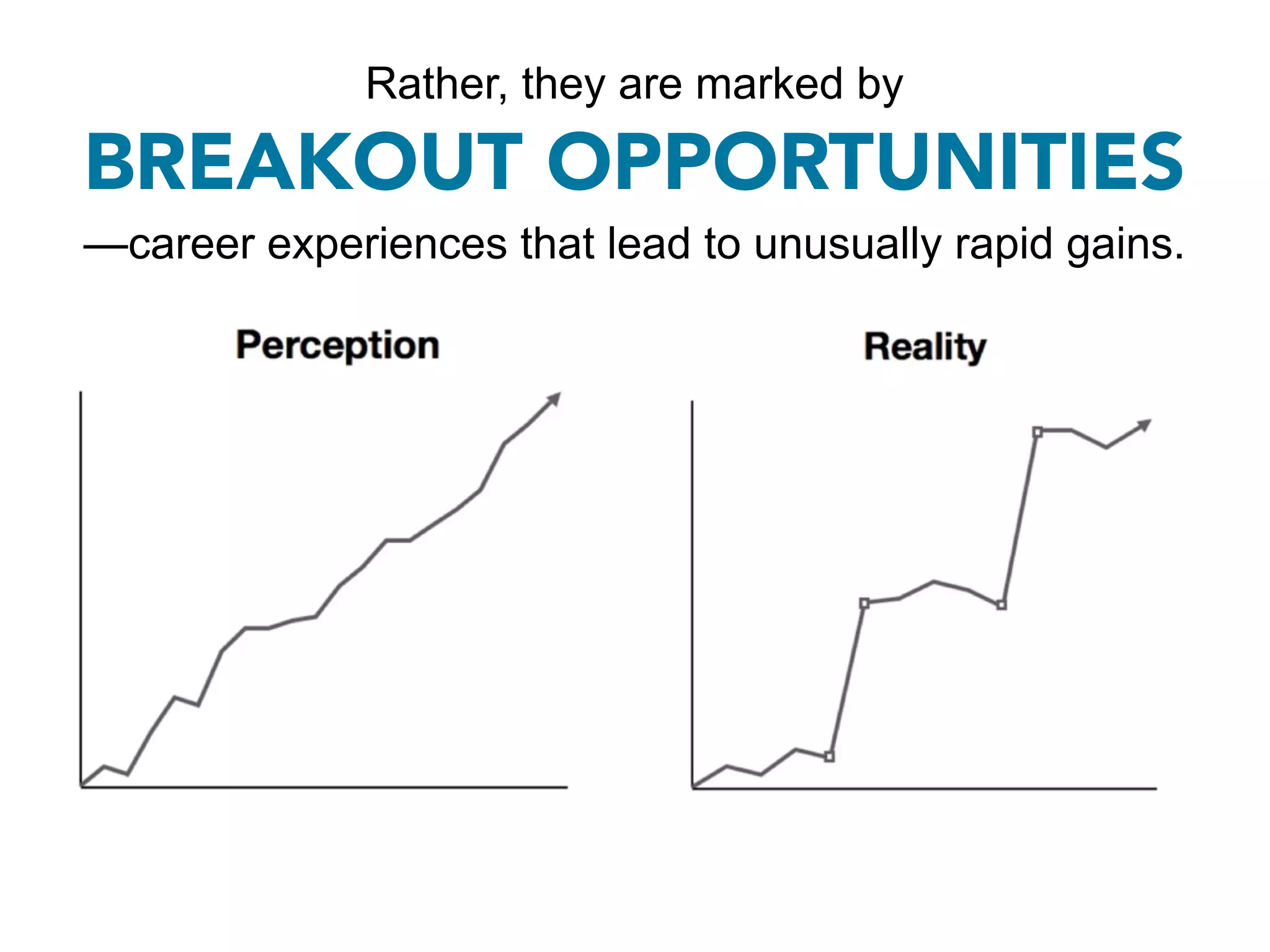 Rather, they are marked by

BREAKOUT OPPORTUNITIES

—career experiences that lead to unusually rapid gains.

Perception

Reality